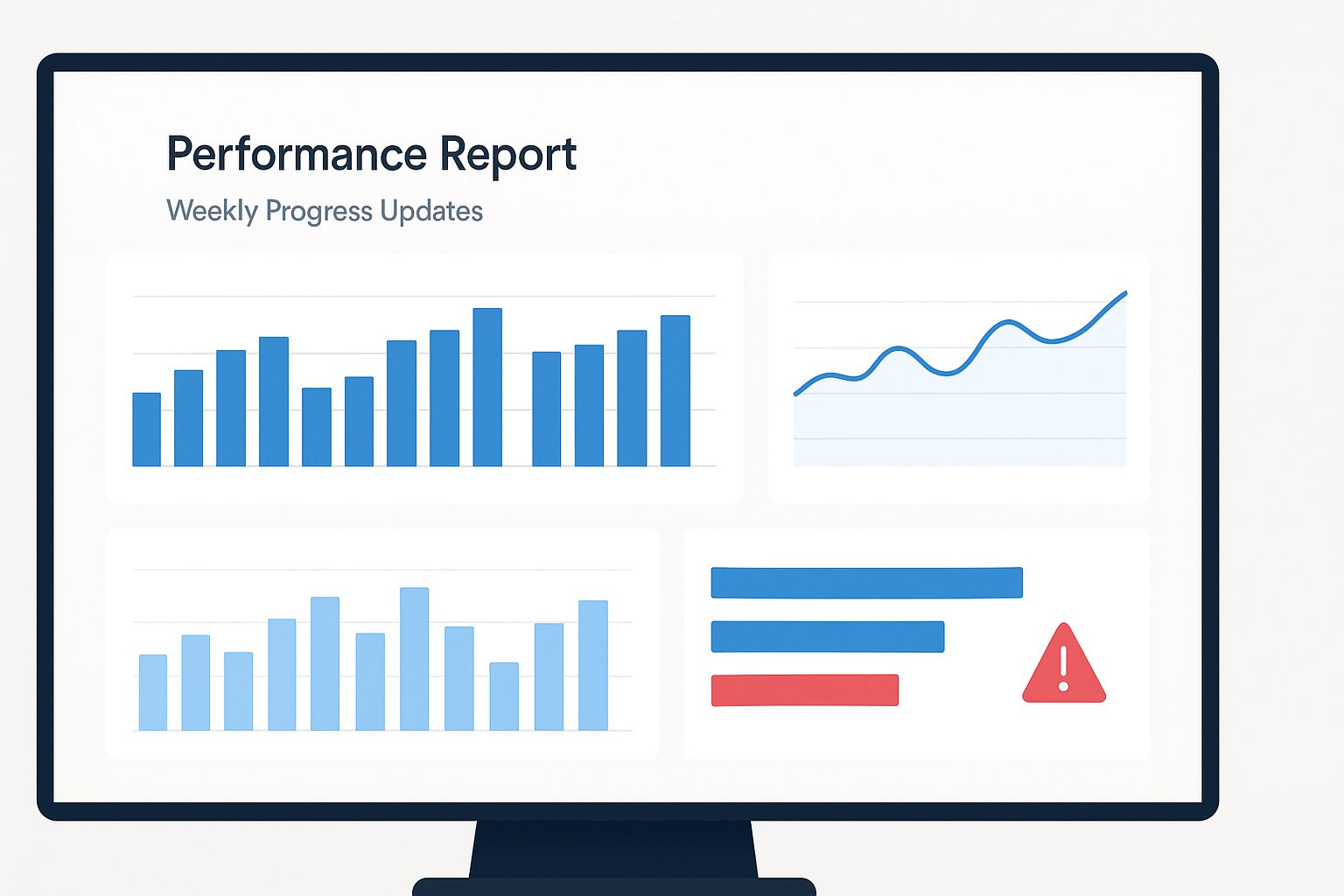 Performance Report

Weekly Progress Updates